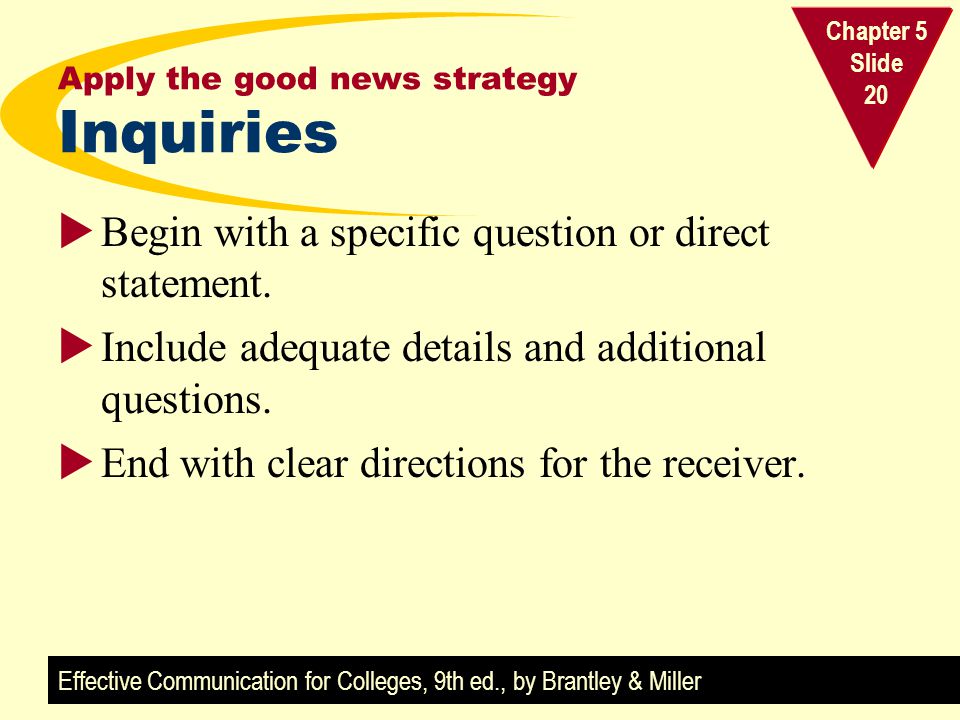 Chapter 5
Slide
20

Apply the good news strategy
Inquiries

Begin with a specific question or direct statement.

Include adequate details and additional questions.

End with clear directions for the receiver.

Effective Communication for Colleges, 9th ed., by Brantley & Miller